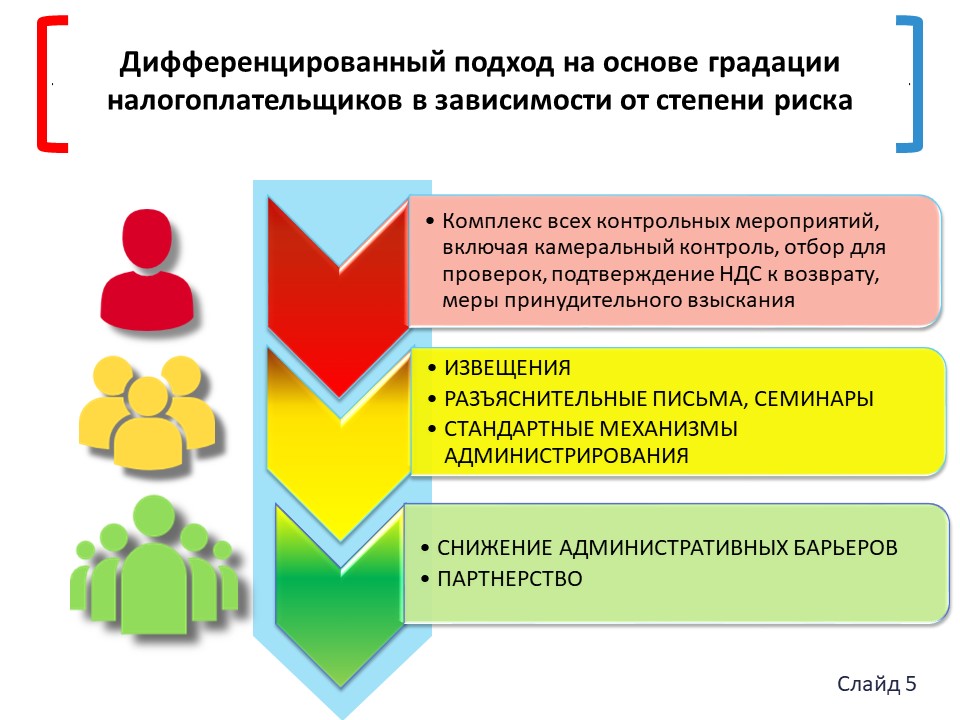 Дифференцированный подход на основе градации налогоплательщиков в зависимости от степени риска

• Комплекс всех контрольных мероприятий, включая камеральный контроль, отбор для проверок, подтверждение НДС к возврату, меры принудительного взыскания

• ИЗВЕЩЕНИЯ
• РАЗЪЯСНИТЕЛЬНЫЕ ПИСЬМА, СЕМИНАРЫ
• СТАНДАРТНЫЕ МЕХАНИЗМЫ АДМИНИСТРИРОВАНИЯ

• СНИЖЕНИЕ АДМИНИСТРАТИВНЫХ БАРЬЕРОВ
• ПАРТНЕРСТВО

Слайд 5